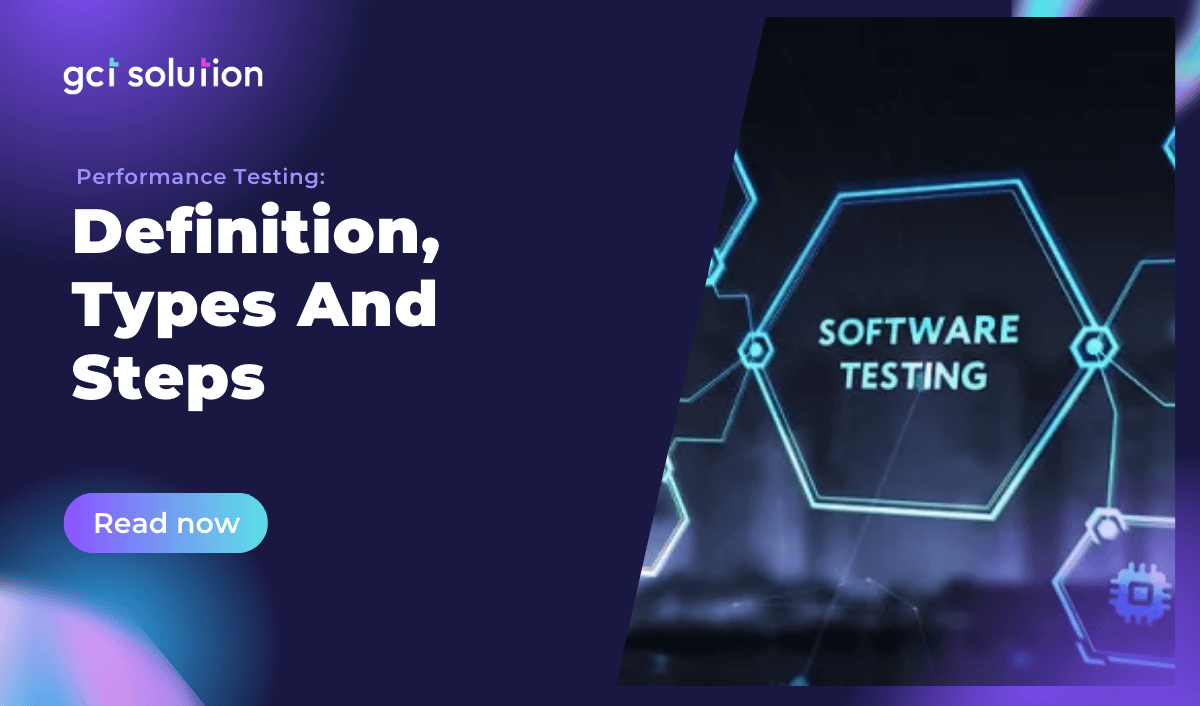 gct solution

Performance Testing:

Definition, Types And Steps

Read now

SOFTWARE TESTING